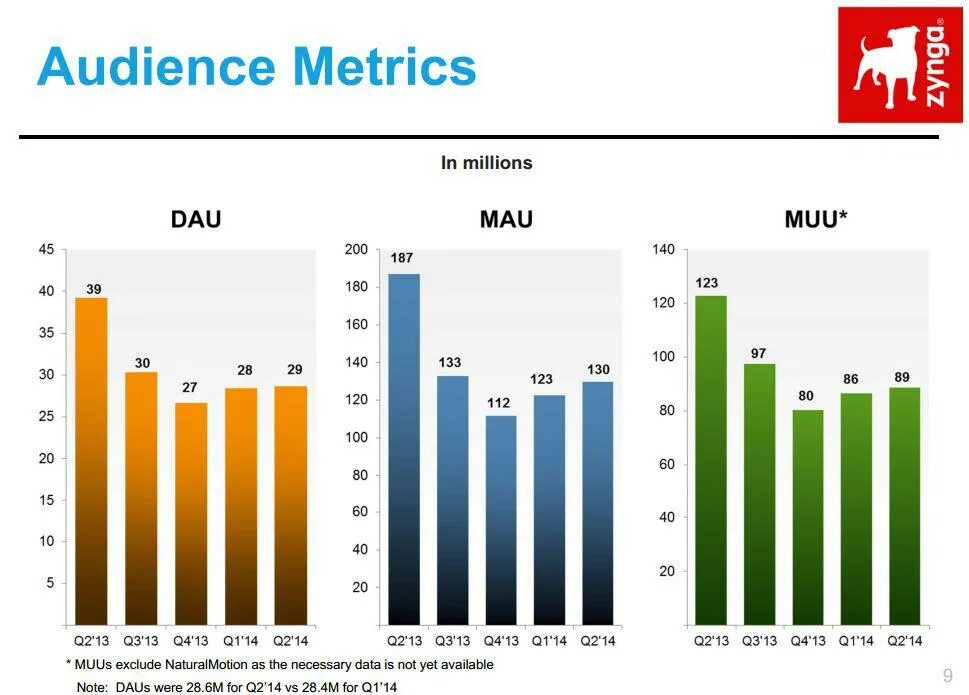 Audience Metrics

zynga

In millions

DAU

45
40
35
30
25
20
15
10
5

39
30
27
28
29

Q2'13 Q3'13 Q4'13 Q1'14 Q2'14

MAU

200
180
160
140
120
100
80
60
40
20

187
133
112
123
130

Q2'13 Q3'13 Q4'13 Q1'14 Q2'14

MUU*

140
120
100
80
60
40
20

123
97
80
86
89

Q2'13 Q3'13 Q4'13 Q1'14 Q2'14

* MUUs exclude NaturalMotion as the necessary data is not yet available

Note: DAUs were 28.6M for Q2'14 vs 28.4M for Q1'14

9